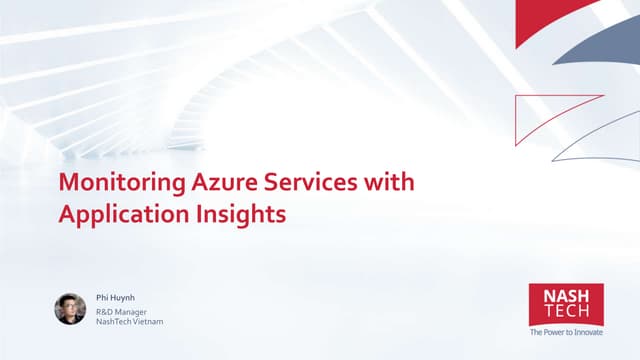 Monitoring Azure Services with Application Insights

Phi Huynh
R&D Manager
NashTech Vietnam

NASH
TECH
The Power to Innovate